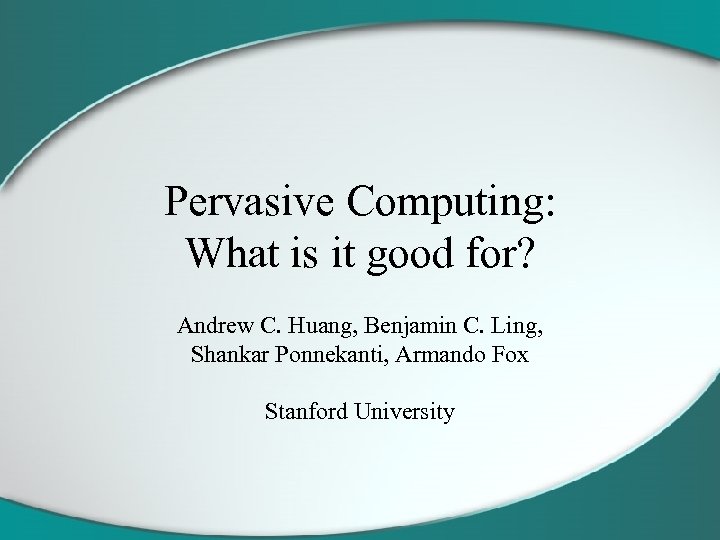 Pervasive Computing:
What is it good for?

Andrew C. Huang, Benjamin C. Ling,
Shankar Ponnekanti, Armando Fox

Stanford University